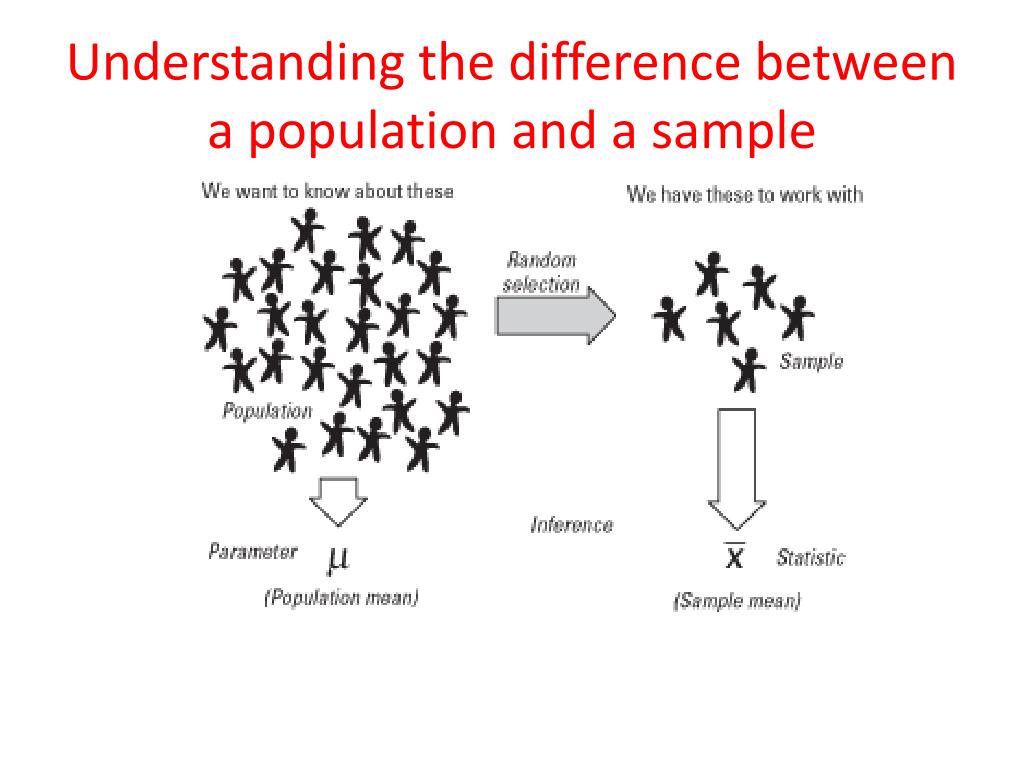 Understanding the difference between a population and a sample

We want to know about these

We have these to work with

Random selection

Sample

Population

Inference

Parameter $\mu$

(Population mean)

$\overline{x}$ Statistic

(Sample mean)